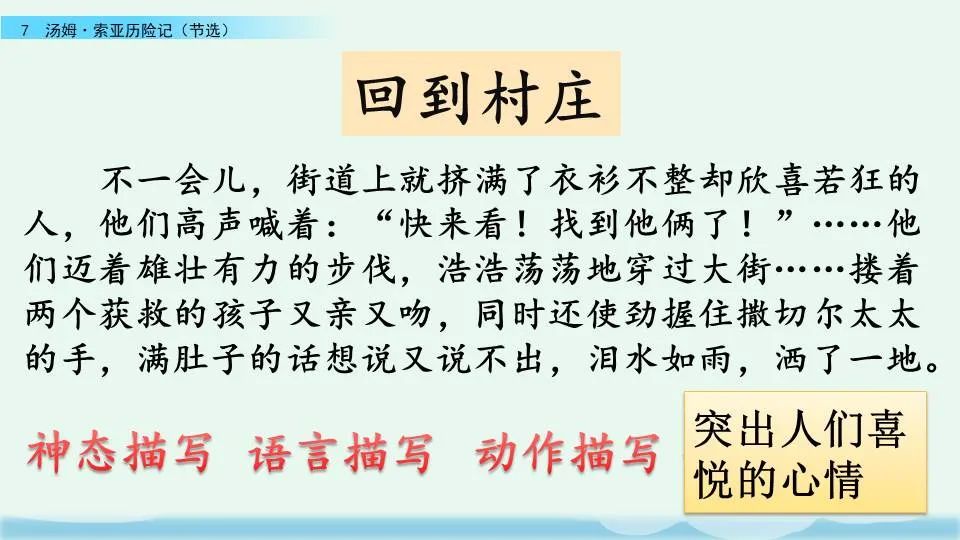 7 汤姆·索亚历险记（节选）

回到村庄

不一会儿，街道上就挤满了衣衫不整却欣喜若狂的人，他们高声喊着：“快来看！找到他俩了！”……他们迈着雄壮有力的步伐，浩浩荡荡地穿过大街……搂着两个获救的孩子又亲又吻，同时还使劲握住撒切尔太太的手，满肚子的话想说又说不出，泪水如雨，洒了一地。

神态描写 语言描写 动作描写

突出人们喜悦的心情